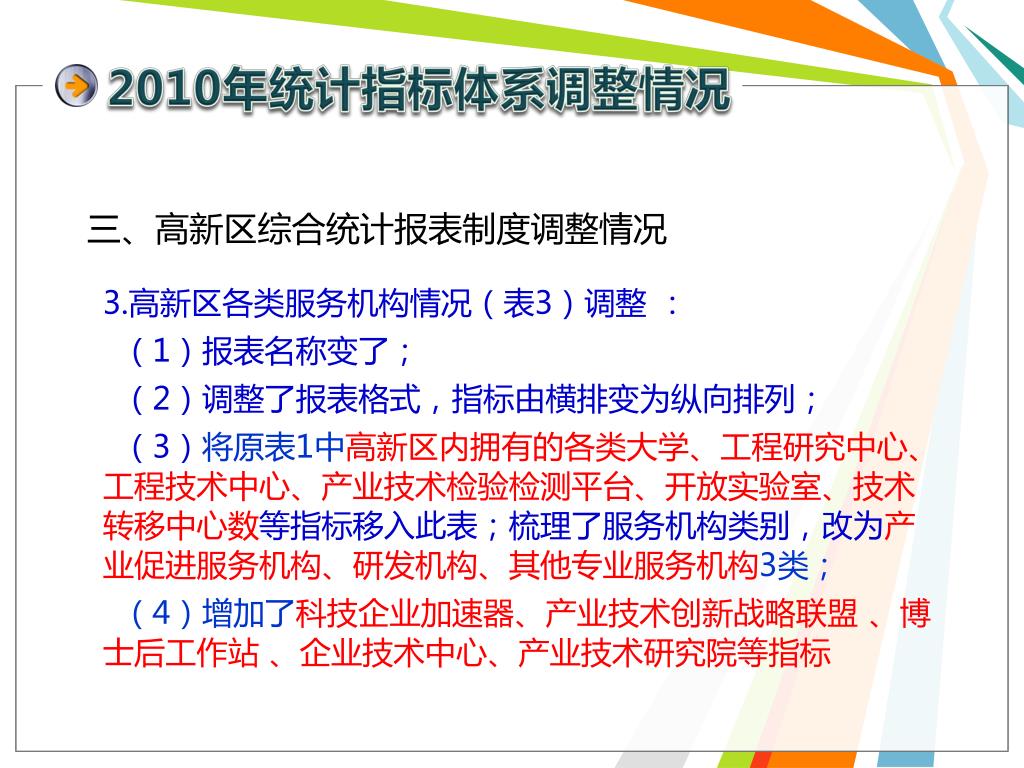 2010年统计指标体系调整情况

三、高新区综合统计报表制度调整情况

3.高新区各类服务机构情况（表3）调整 ：

（1）报表名称变了；

（2）调整了报表格式，指标由横排变为纵向排列；

（3）将原表1中高新区内拥有的各类大学、工程研究中心、工程技术中心、产业技术检验检测平台、开放实验室、技术转移中心数等指标移入此表；梳理了服务机构类别，改为产业促进服务机构、研发机构、其他专业服务机构3类；

（4）增加了科技企业加速器、产业技术创新战略联盟 、博士后工作站 、企业技术中心、产业技术研究院等指标